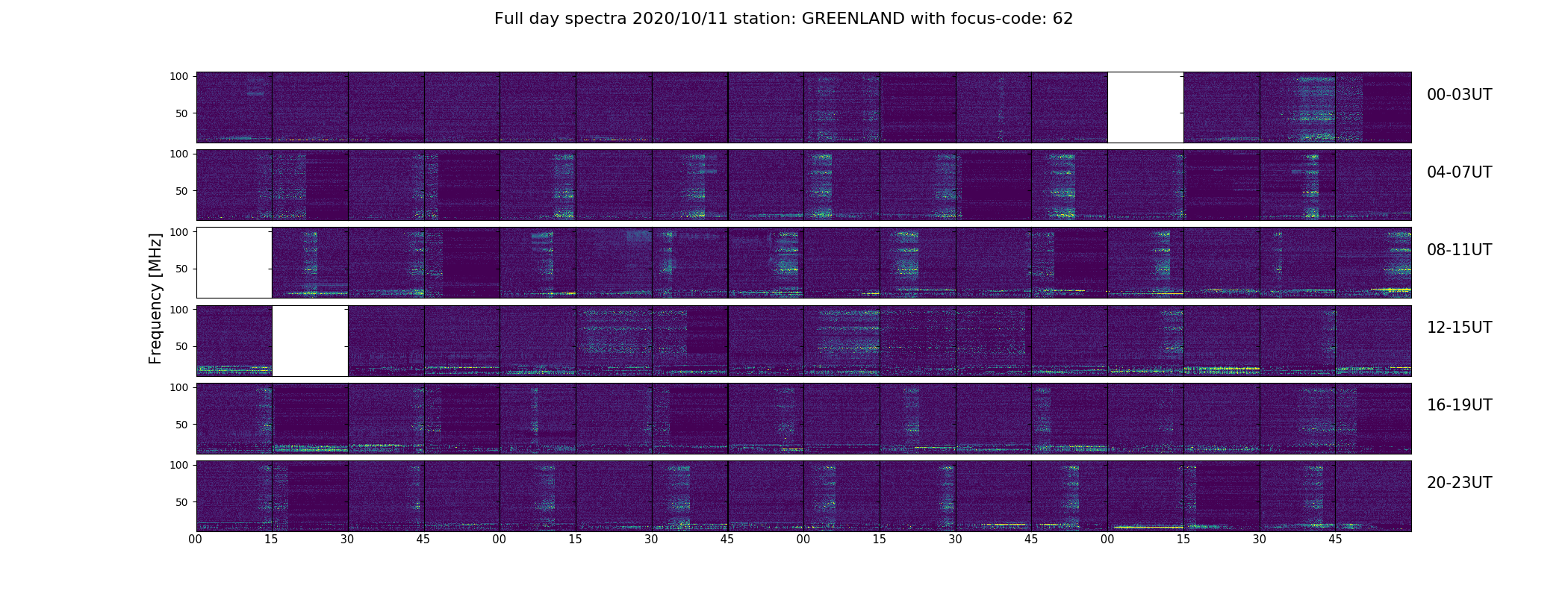 Full day spectra 2020/10/11 station: GREENLAND with focus-code: 62

Frequency [MHz]

100
50
00-03UT

100
50
04-07UT

100
50
08-11UT

100
50
12-15UT

100
50
16-19UT

100
50
20-23UT

00 15 30 45 00 15 30 45 00 15 30 45 00 15 30 45